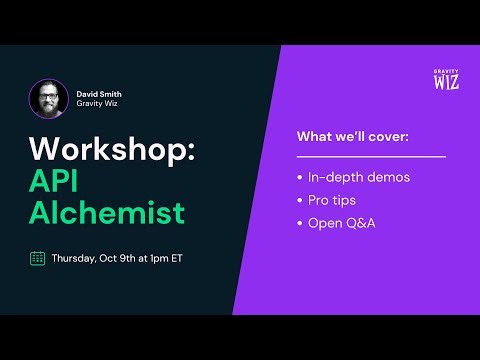 David Smith
Gravity Wiz

Workshop:
API
Alchemist

Thursday, Oct 9th at 1pm ET

GRAVITY
WIZ

What we'll cover:

• In-depth demos
• Pro tips
• Open Q&A